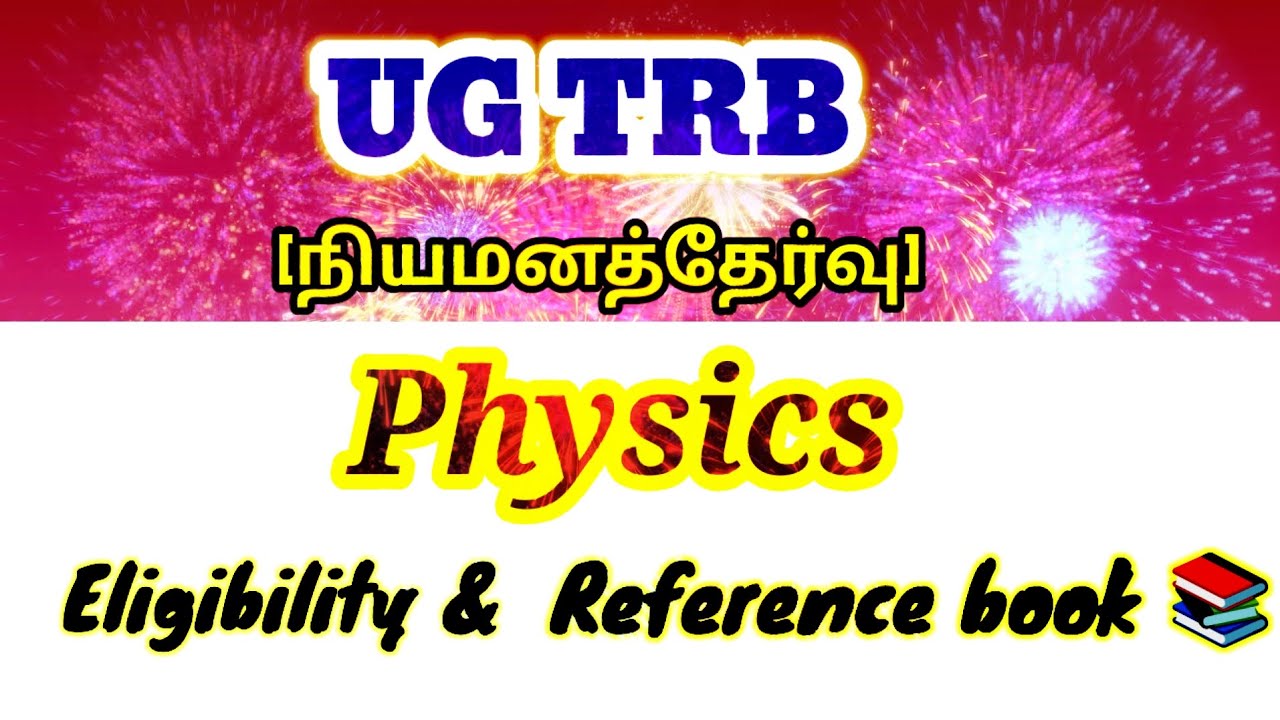 UG TRB

[நியமனத்தேர்வு]

Physics

Eligibility & Reference book